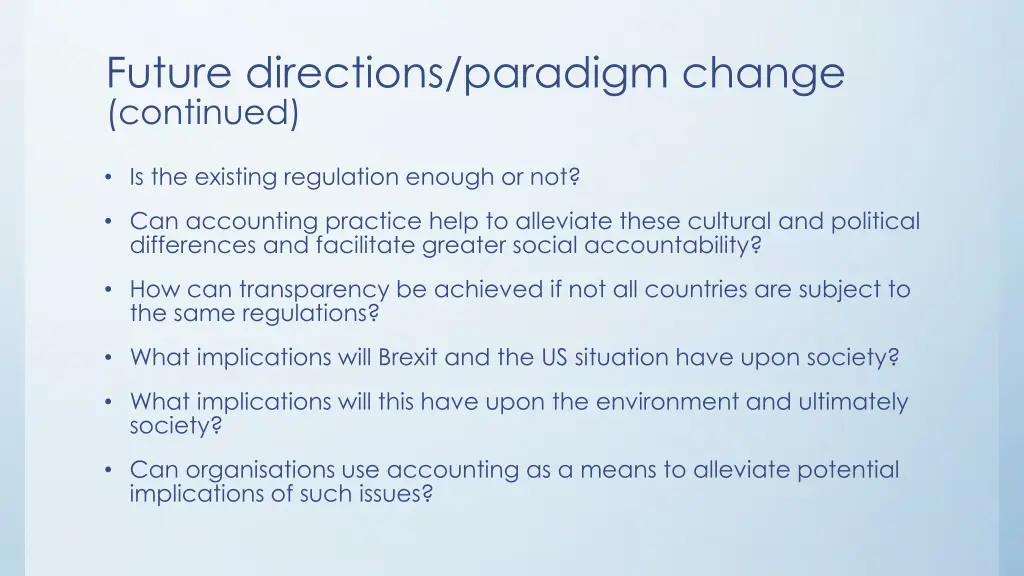 Future directions/paradigm change
(continued)

• Is the existing regulation enough or not?

• Can accounting practice help to alleviate these cultural and political differences and facilitate greater social accountability?

• How can transparency be achieved if not all countries are subject to the same regulations?

• What implications will Brexit and the US situation have upon society?

• What implications will this have upon the environment and ultimately society?

• Can organisations use accounting as a means to alleviate potential implications of such issues?